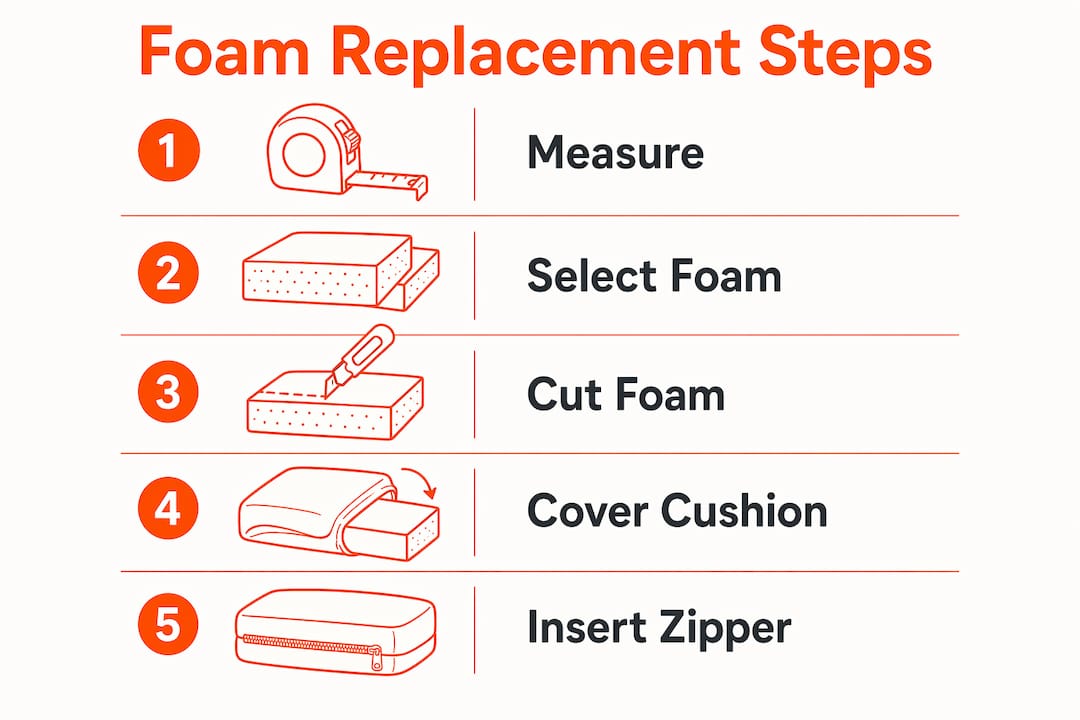 Foam Replacement Steps

1 Measure

2 Select Foam

3 Cut Foam

4 Cover Cushion

5 Insert Zipper